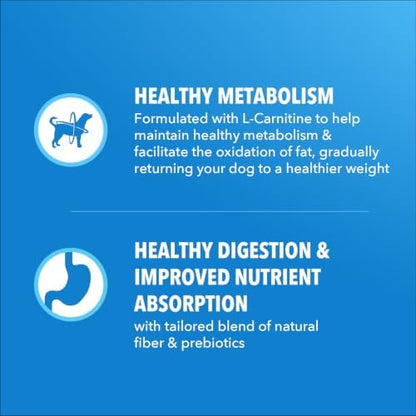 HEALTHY METABOLISM
Formulated with L-Carnitine to help maintain healthy metabolism & facilitate the oxidation of fat, gradually returning your dog to a healthier weight

HEALTHY DIGESTION & IMPROVED NUTRIENT ABSORPTION
with tailored blend of natural fiber & prebiotics